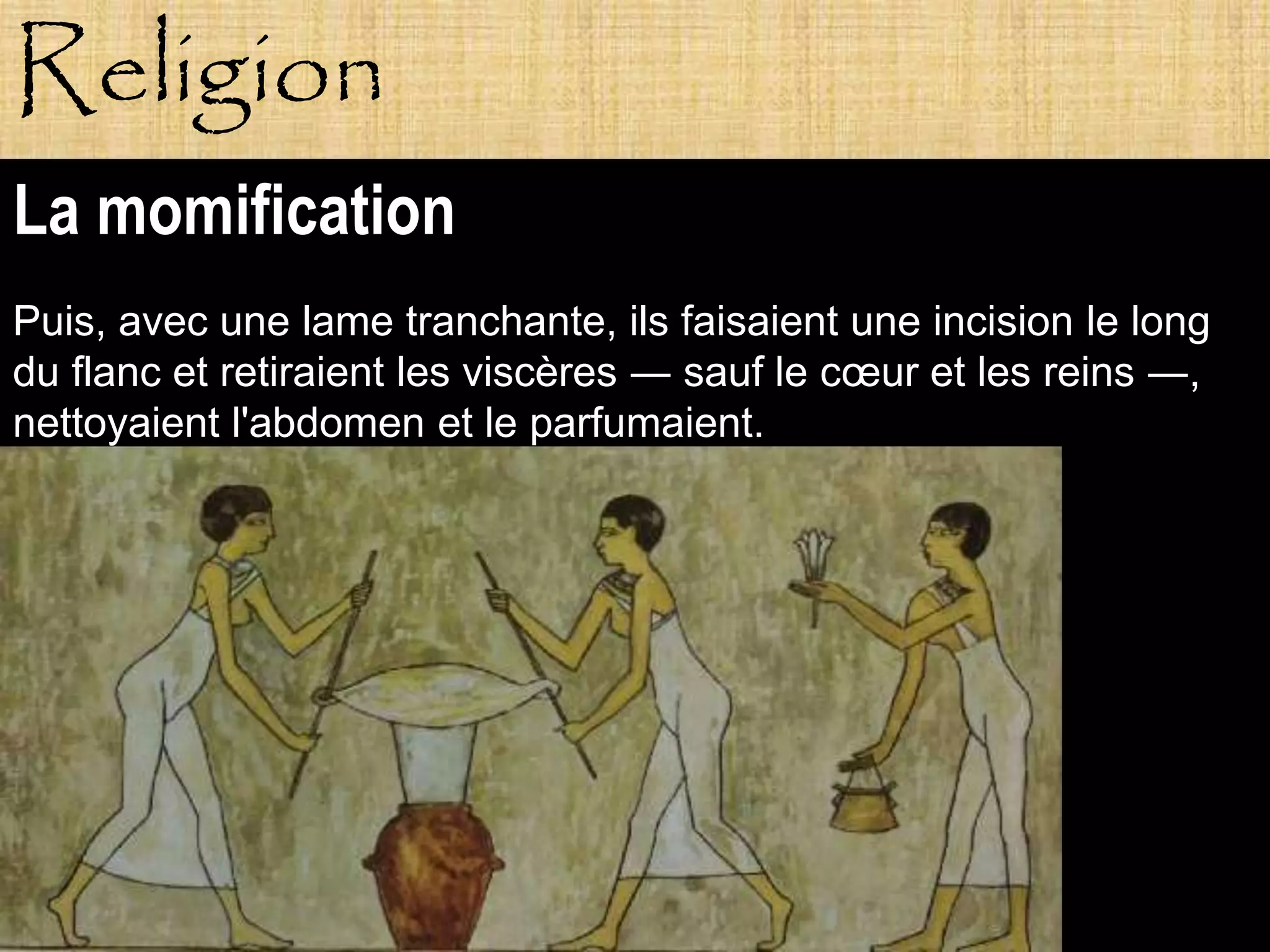 Religion

La momification

Puis, avec une lame tranchante, ils faisaient une incision le long du flanc et retiraient les viscères — sauf le cœur et les reins —, nettoyaient l'abdomen et le parfumaient.